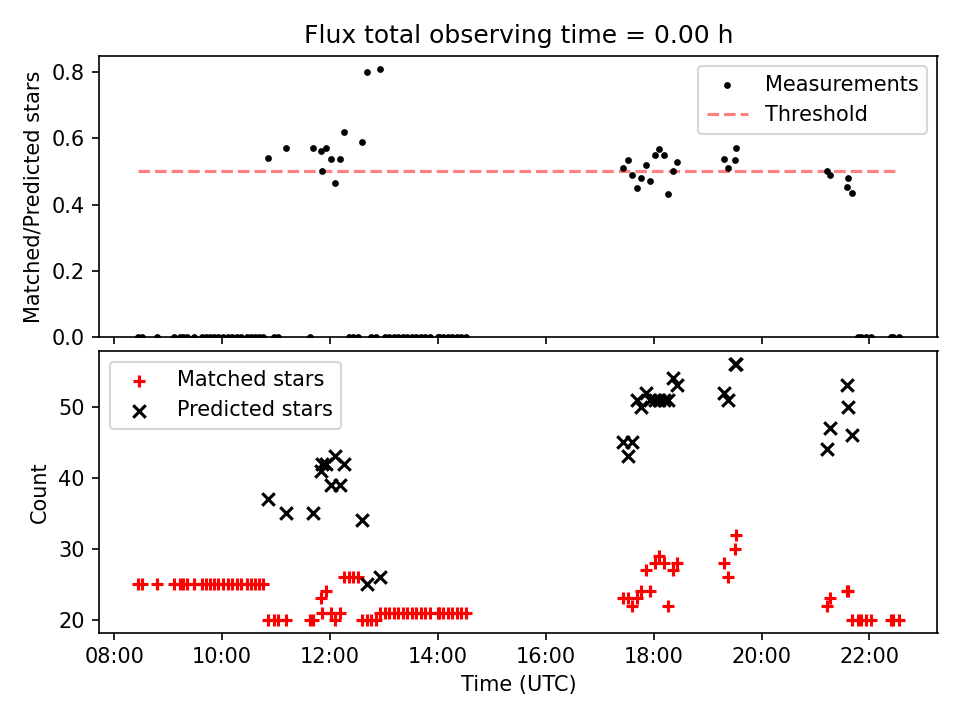 Flux total observing time = 0.00 h

Matched/Predicted stars

0.8
0.6
0.4
0.2
0.0

Measurements
Threshold

Count

50
40
30
20

Matched stars
Predicted stars

08:00 10:00 12:00 14:00 16:00 18:00 20:00 22:00
Time (UTC)